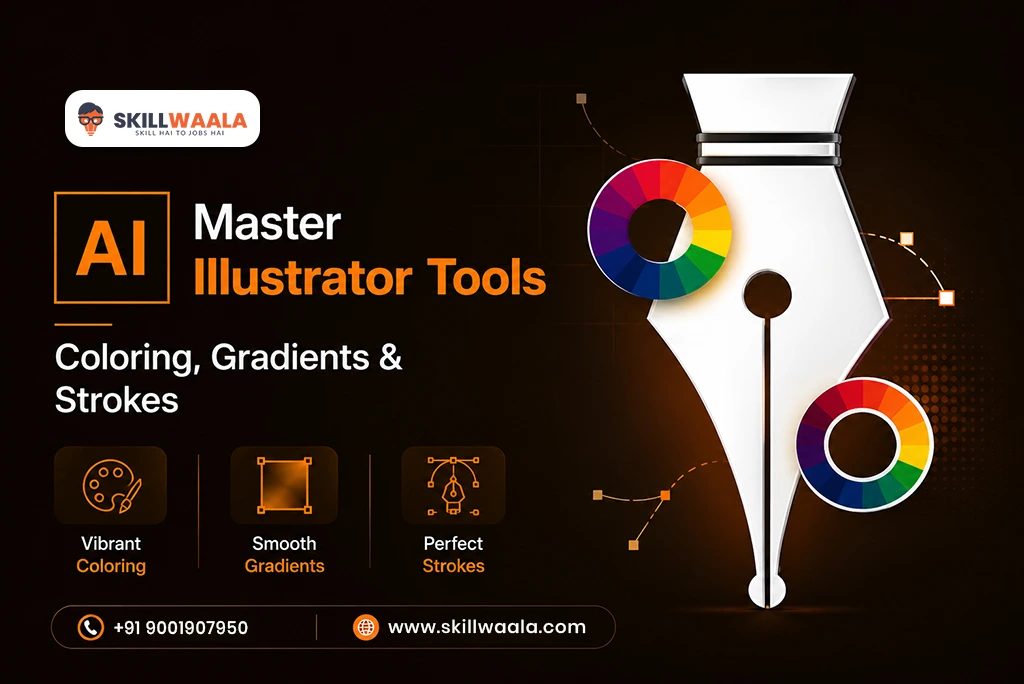 SKILLWAALA
SKILL HAI TO JOBS HAI

AI

Master
Illustrator Tools

Coloring, Gradients & Strokes

Vibrant Coloring

Smooth Gradients

Perfect Strokes

+91 9001907950

www.skillwaala.com